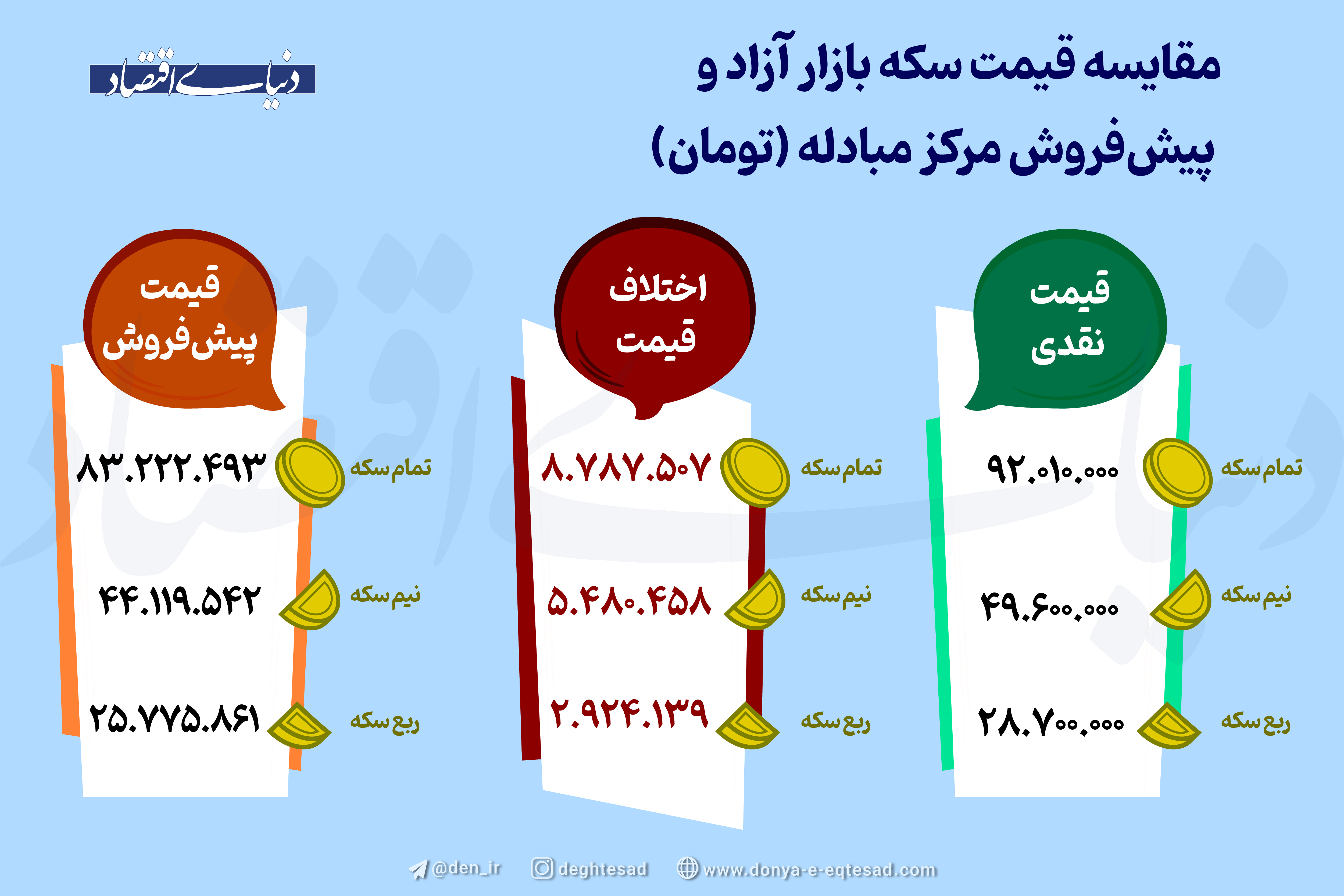 مقایسه قیمت سکه بازار آزاد و پیش‌فروش مرکز مبادله (تومان)

دنیای اقتصاد

قیمت نقدی

تمام سکه ۹۲.۰۱۰.۰۰۰

نیم سکه ۴۹.۶۰۰.۰۰۰

ربع سکه ۲۸.۷۰۰.۰۰۰

اختلاف قیمت

تمام سکه ۸.۷۸۷.۵۰۷

نیم سکه ۵.۴۸۰.۴۵۸

ربع سکه ۲.۹۲۴.۱۳۹

قیمت پیش‌فروش

تمام سکه ۸۳.۲۲۲.۴۹۳

نیم سکه ۴۴.۱۱۹.۵۴۲

ربع سکه ۲۵.۷۷۵.۸۶۱

@den_ir deghtesad www.donya-e-eqtesad.com